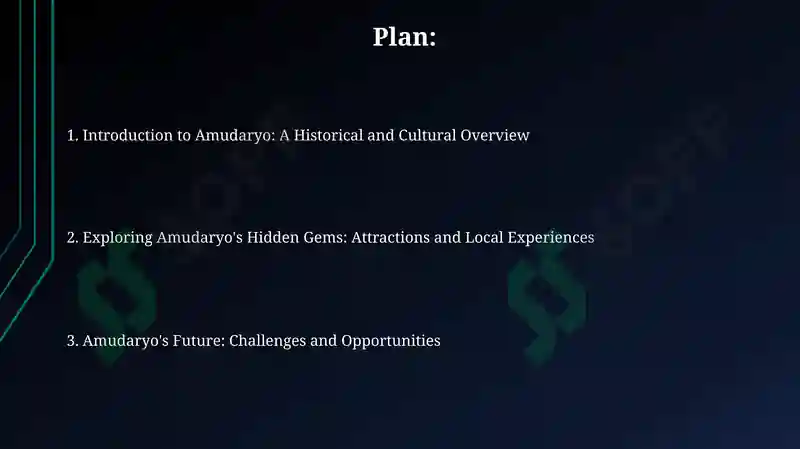 Plan:

1. Introduction to Amudaryo: A Historical and Cultural Overview

2. Exploring Amudaryo's Hidden Gems: Attractions and Local Experiences

3. Amudaryo's Future: Challenges and Opportunities